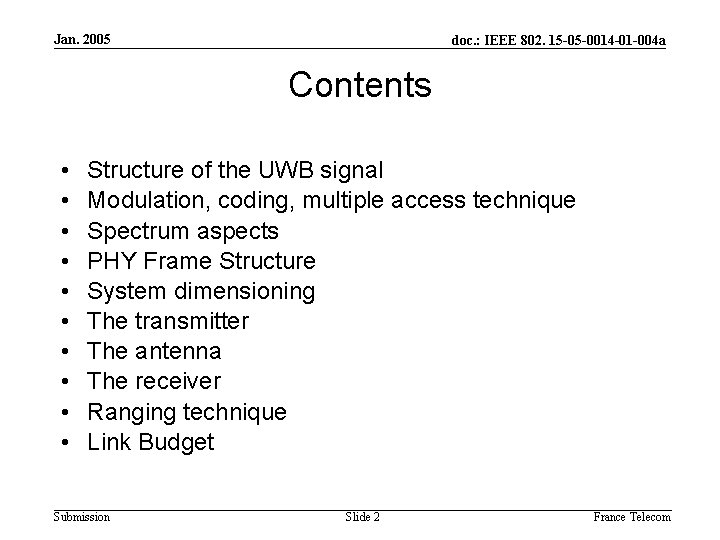 Jan. 2005

doc.: IEEE 802. 15-05-0014-01-004a

Contents

• Structure of the UWB signal
• Modulation, coding, multiple access technique
• Spectrum aspects
• PHY Frame Structure
• System dimensioning
• The transmitter
• The antenna
• The receiver
• Ranging technique
• Link Budget

Submission

Slide 2

France Telecom